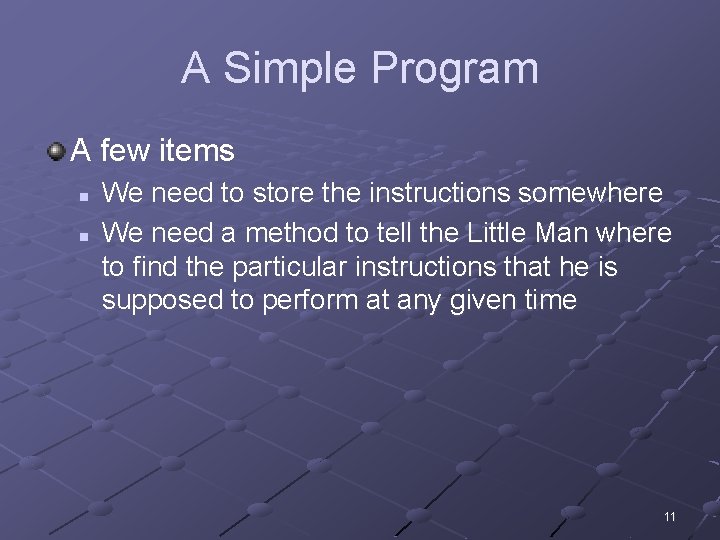 A Simple Program

A few items

We need to store the instructions somewhere

We need a method to tell the Little Man where to find the particular instructions that he is supposed to perform at any given time

11